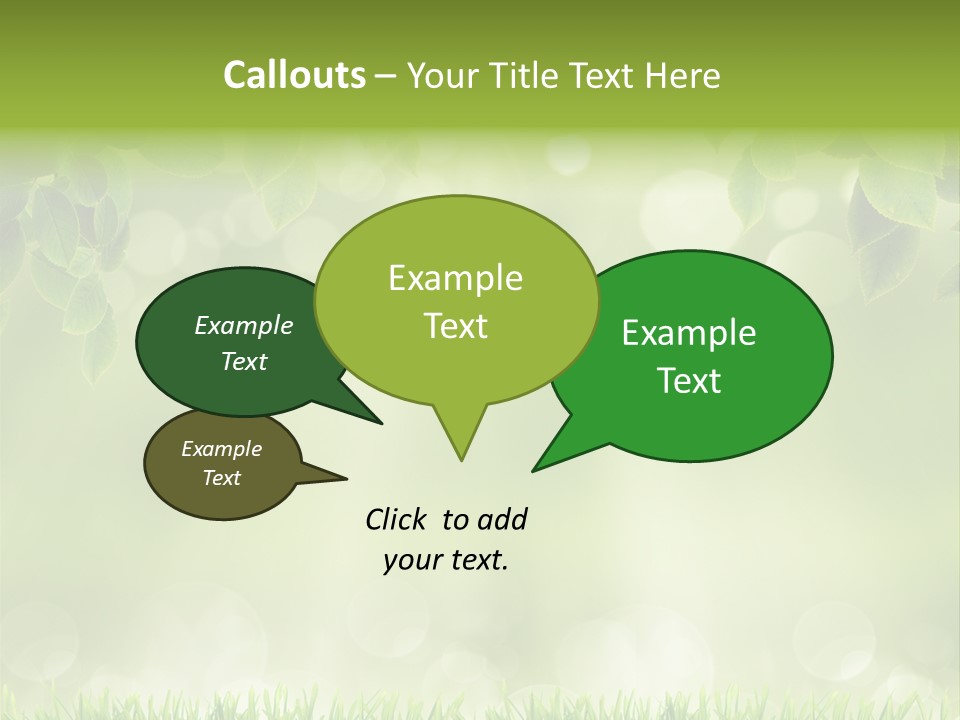 Callouts – Your Title Text Here

Example Text

Example Text

Example Text

Example Text

Click to add your text.